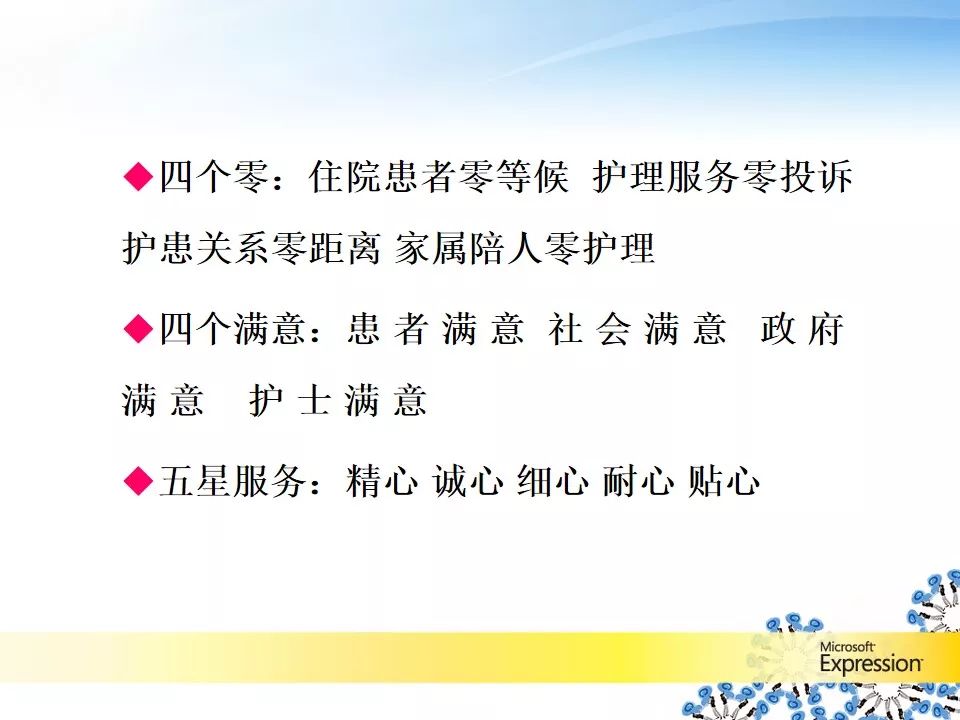 ◆四个零：住院患者零等候 护理服务零投诉 护患关系零距离 家属陪人零护理

◆四个满意：患者满意 社会满意 政府满意 护士满意

◆五星服务：精心 诚心 细心 耐心 贴心

Microsoft Expression